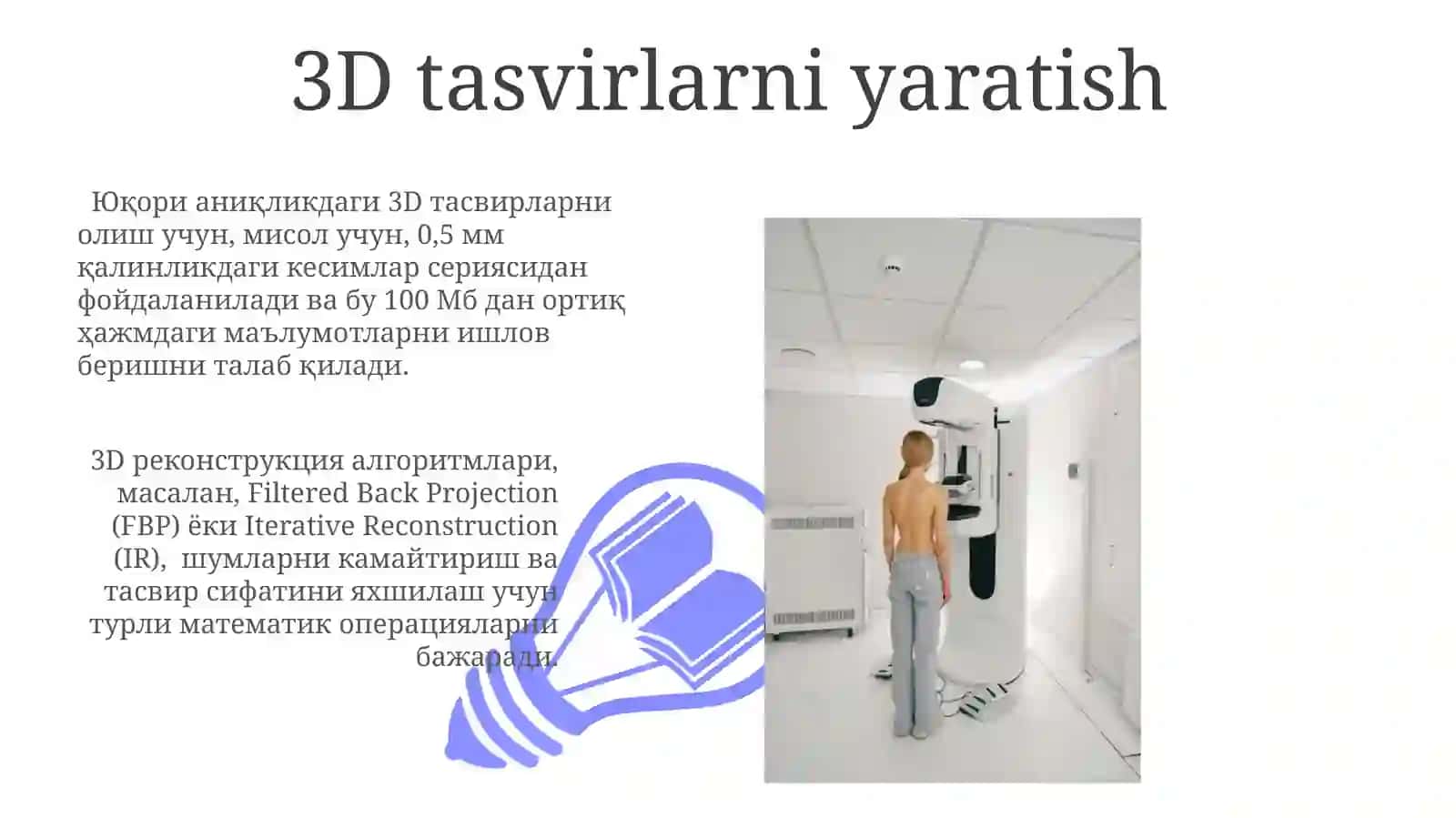 3D tasvirlarni yaratish

Юқори аниқликдаги 3D тасвирларни олиш учун, мисол учун, 0,5 мм қалинликдаги кесимлар сериясидан фойдаланилади ва бу 100 Мб дан ортиқ ҳажмдаги маълумотларни ишлов беришни талаб қилади.

3D реконструкция алгоритмлари, масалан, Filtered Back Projection (FBP) ёки Iterative Reconstruction (IR), шумларни камайтириш ва тасвир сифатини яхшилаш учун турли математик операцияларни бажаради.